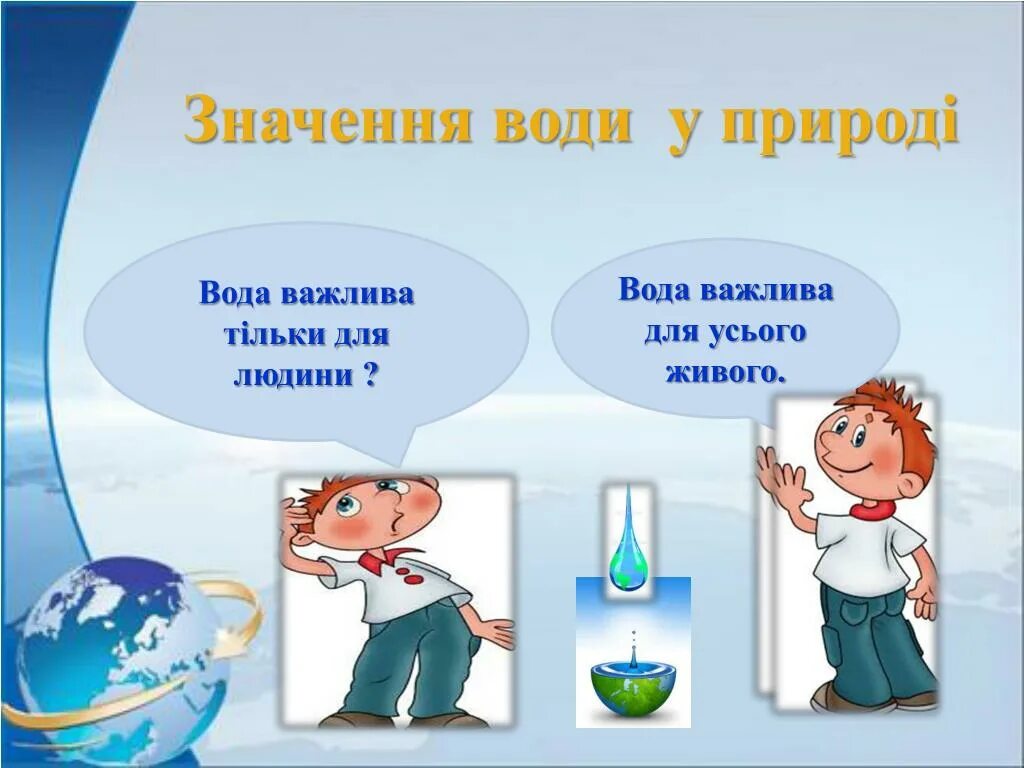 Значення води у природі

Вода важлива тільки для людини ?

Вода важлива для усього живого.